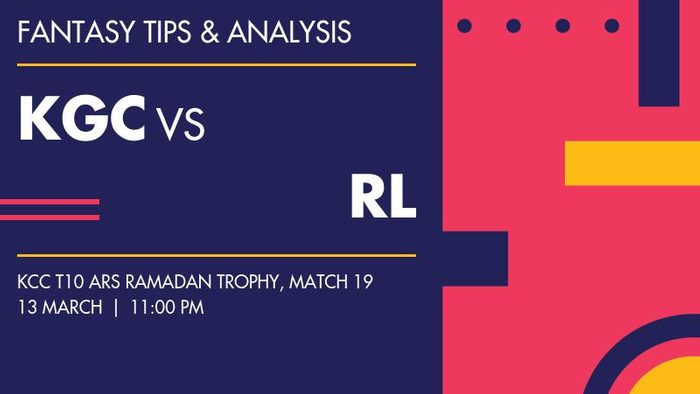 FANTASY TIPS & ANALYSIS

KGC VS

RL

KCC T10 ARS RAMADAN TROPHY, MATCH 19
13 MARCH | 11:00 PM